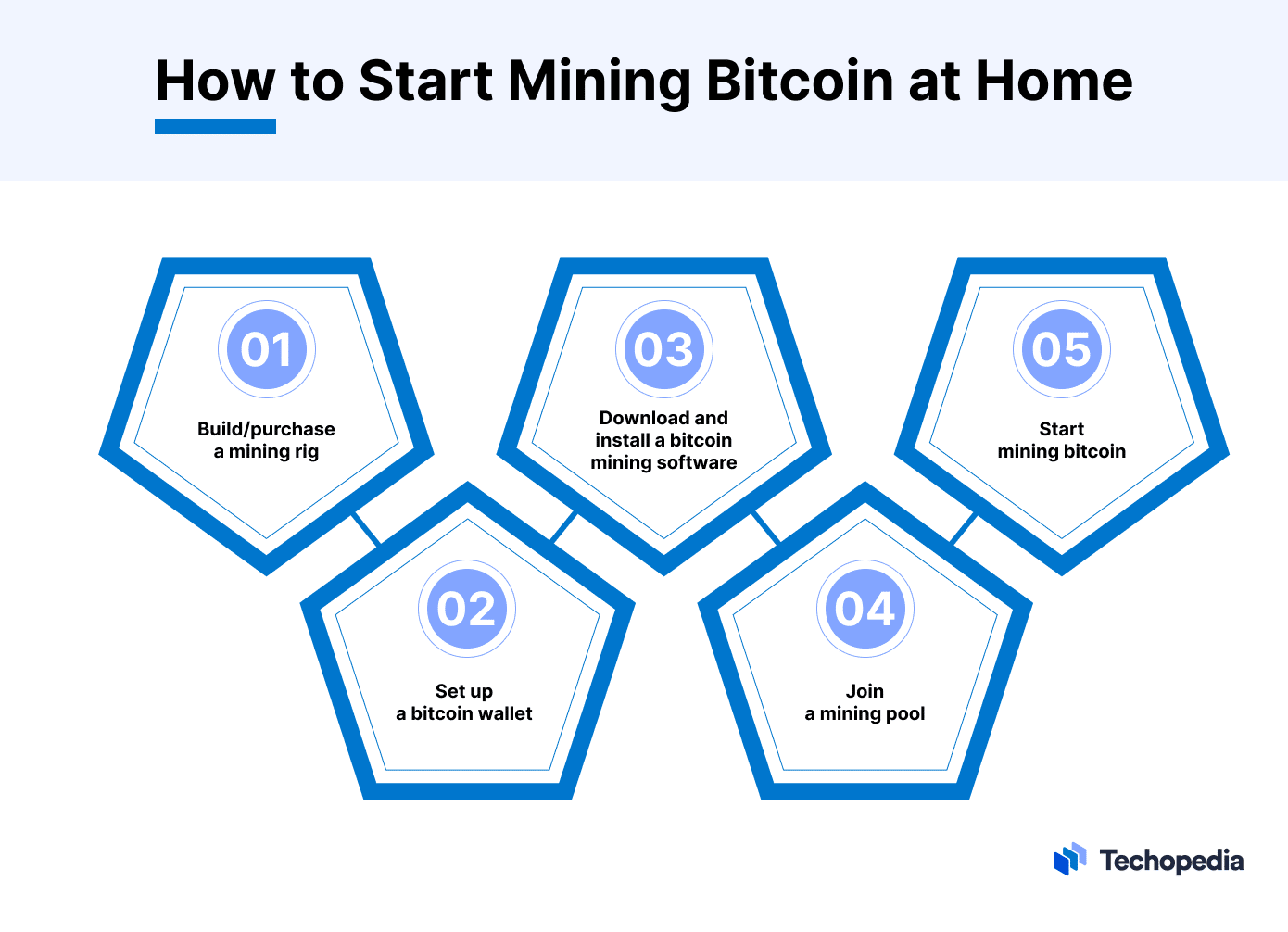 How to Start Mining Bitcoin at Home

01
Build/purchase a mining rig

02
Set up a bitcoin wallet

03
Download and install a bitcoin mining software

04
Join a mining pool

05
Start mining bitcoin

Techopedia